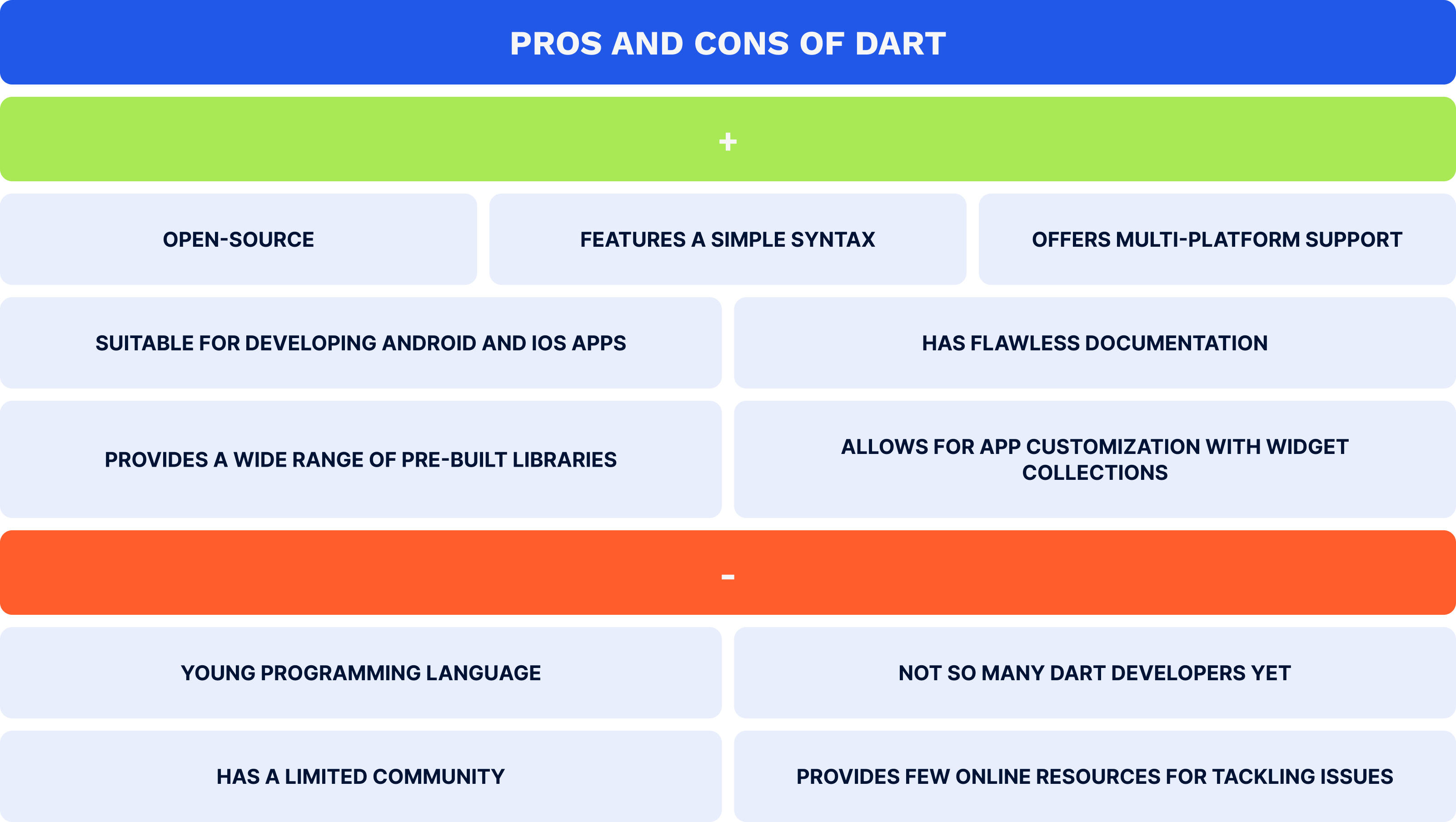 PROS AND CONS OF DART

+

OPEN-SOURCE

FEATURES A SIMPLE SYNTAX

OFFERS MULTI-PLATFORM SUPPORT

SUITABLE FOR DEVELOPING ANDROID AND IOS APPS

HAS FLAWLESS DOCUMENTATION

PROVIDES A WIDE RANGE OF PRE-BUILT LIBRARIES

ALLOWS FOR APP CUSTOMIZATION WITH WIDGET COLLECTIONS

-

YOUNG PROGRAMMING LANGUAGE

NOT SO MANY DART DEVELOPERS YET

HAS A LIMITED COMMUNITY

PROVIDES FEW ONLINE RESOURCES FOR TACKLING ISSUES